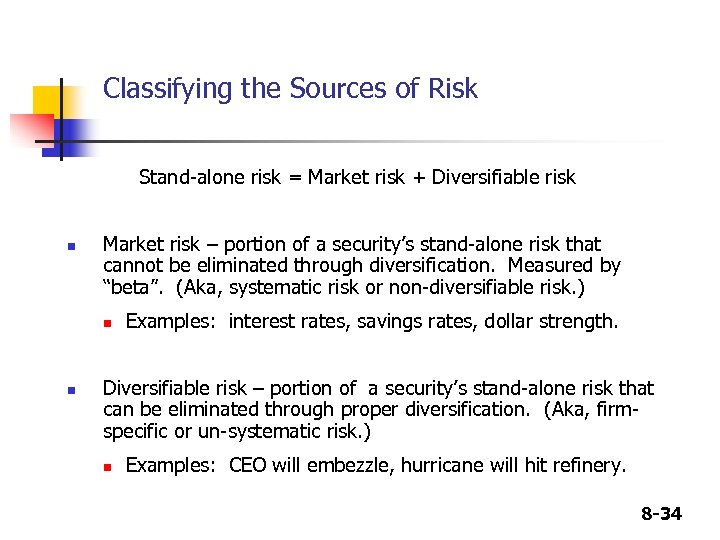 Classifying the Sources of Risk

Stand-alone risk = Market risk + Diversifiable risk

Market risk – portion of a security's stand-alone risk that cannot be eliminated through diversification. Measured by "beta". (Aka, systematic risk or non-diversifiable risk.)

Examples: interest rates, savings rates, dollar strength.

Diversifiable risk – portion of a security's stand-alone risk that can be eliminated through proper diversification. (Aka, firm-specific or un-systematic risk.)

Examples: CEO will embezzle, hurricane will hit refinery.

8-34